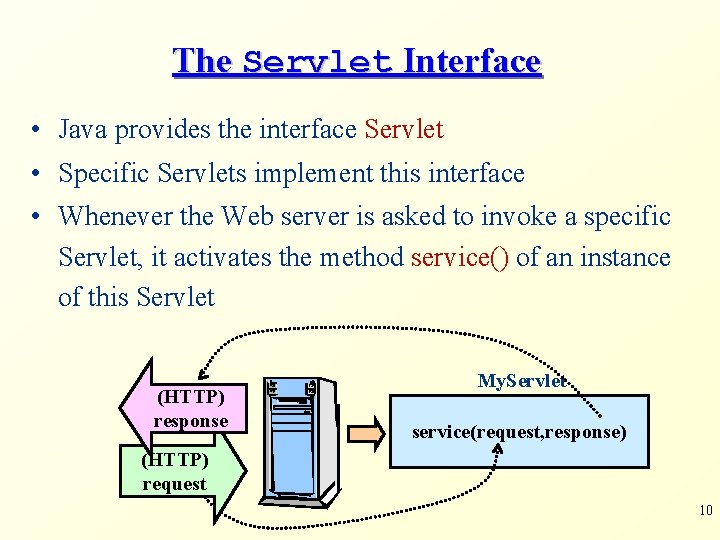 The Servlet Interface

• Java provides the interface Servlet
• Specific Servlets implement this interface
• Whenever the Web server is asked to invoke a specific Servlet, it activates the method service() of an instance of this Servlet

(HTTP) response

(HTTP) request

MyServlet

service(request,response)

10